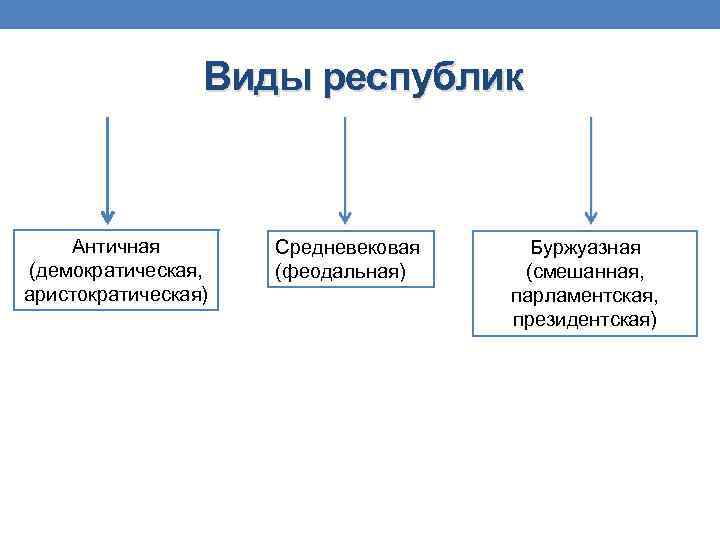 Виды республик

Античная (демократическая, аристократическая)

Средневековая (феодальная)

Буржуазная (смешанная, парламентская, президентская)